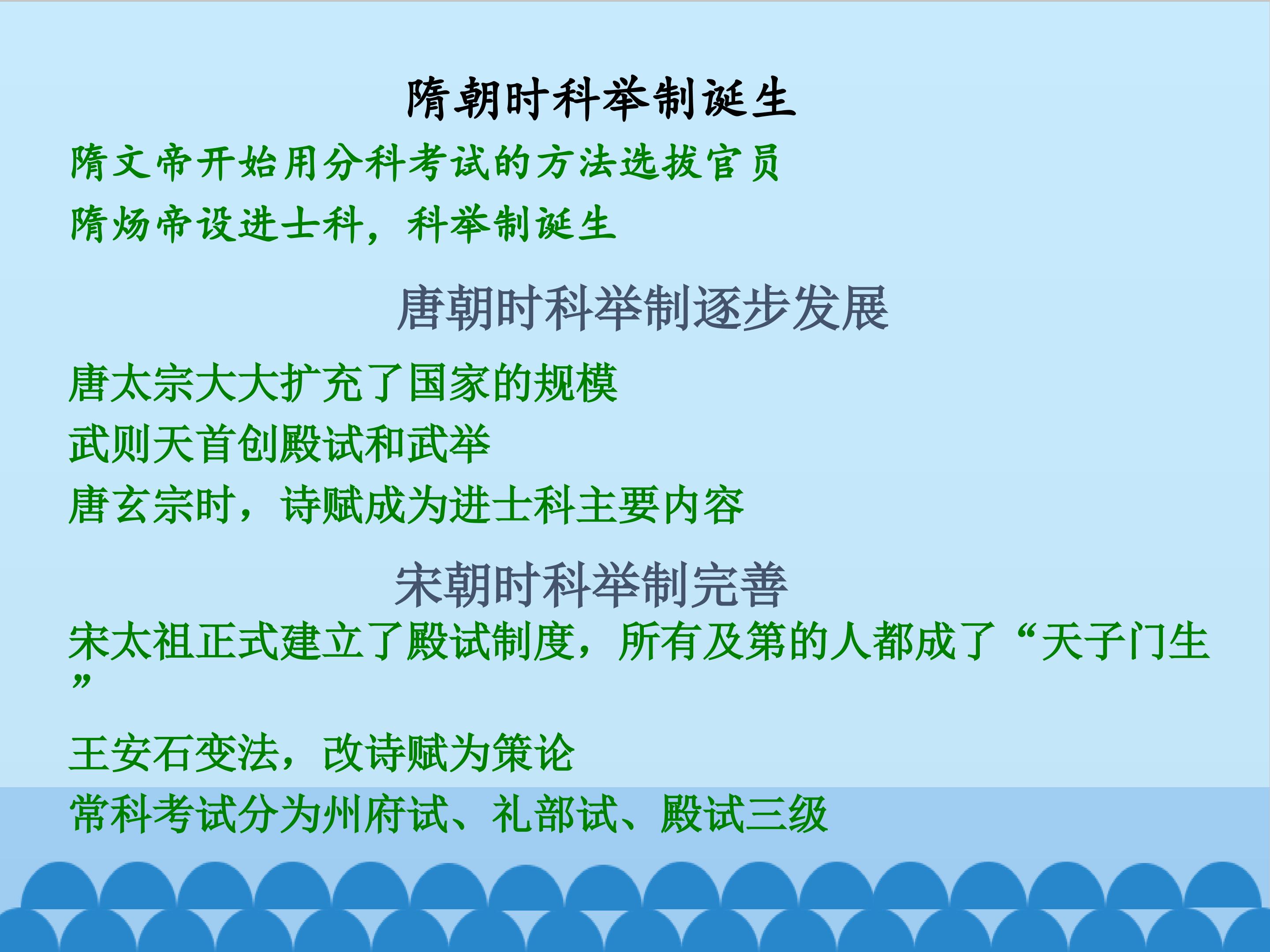 隋朝时科举制诞生

隋文帝开始用分科考试的方法选拔官员

隋炀帝设进士科，科举制诞生

唐朝时科举制逐步发展

唐太宗大大扩充了国家的规模

武则天首创殿试和武举

唐玄宗时，诗赋成为进士科主要内容

宋朝时科举制完善

宋太祖正式建立了殿试制度，所有及第的人都成了“天子门生”

王安石变法，改诗赋为策论

常科考试分为州府试、礼部试、殿试三级